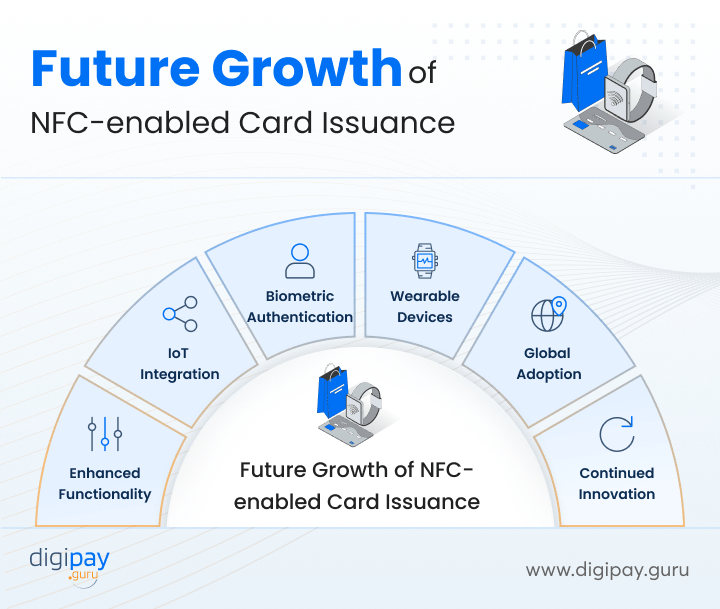 Future Growth of
NFC-enabled Card Issuance

Enhanced Functionality

IoT Integration

Biometric Authentication

Wearable Devices

Global Adoption

Continued Innovation

Future Growth of NFC-enabled Card Issuance

digipay .guru

www.digipay.guru